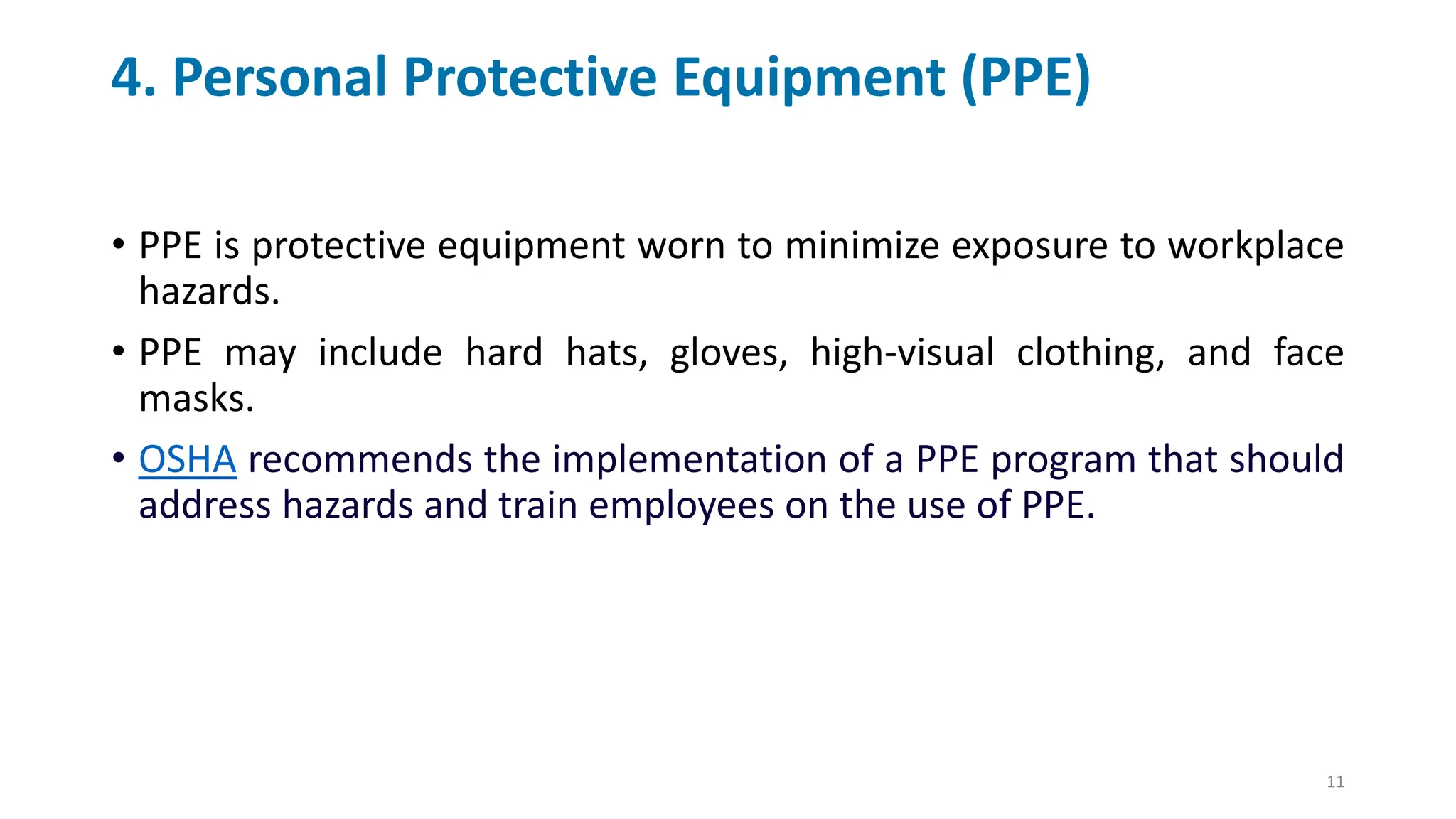 4. Personal Protective Equipment (PPE)

• PPE is protective equipment worn to minimize exposure to workplace hazards.

• PPE may include hard hats, gloves, high-visual clothing, and face masks.

• OSHA recommends the implementation of a PPE program that should address hazards and train employees on the use of PPE.

11